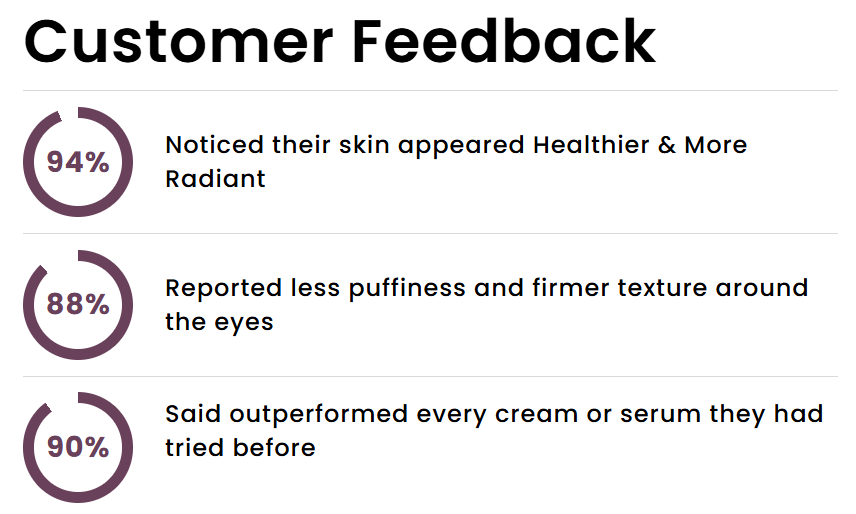 Customer Feedback

94%

Noticed their skin appeared Healthier & More Radiant

88%

Reported less puffiness and firmer texture around the eyes

90%

Said outperformed every cream or serum they had tried before